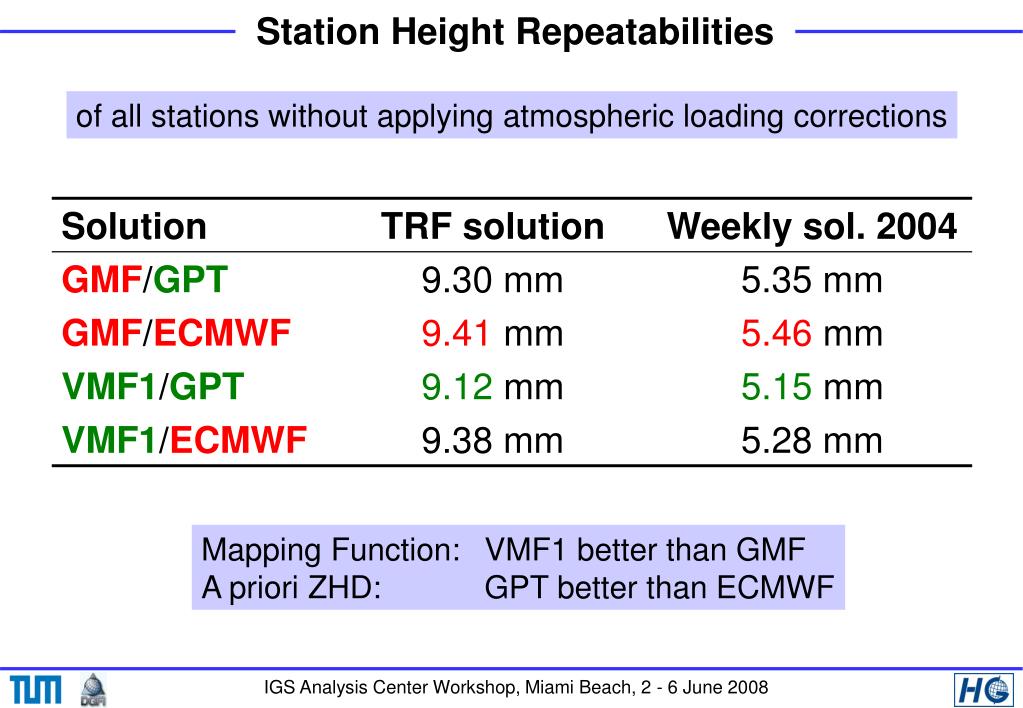 Station Height Repeatabilities

of all stations without applying atmospheric loading corrections

| Solution | TRF solution | Weekly sol. 2004 |
|---|---|---|
| GMF/GPT | 9.30 mm | 5.35 mm |
| GMF/ECMWF | 9.41 mm | 5.46 mm |
| VMF1/GPT | 9.12 mm | 5.15 mm |
| VMF1/ECMWF | 9.38 mm | 5.28 mm |

Mapping Function: VMF1 better than GMF
A priori ZHD: GPT better than ECMWF

TUM DGFI
IGS Analysis Center Workshop, Miami Beach, 2 - 6 June 2008
HG